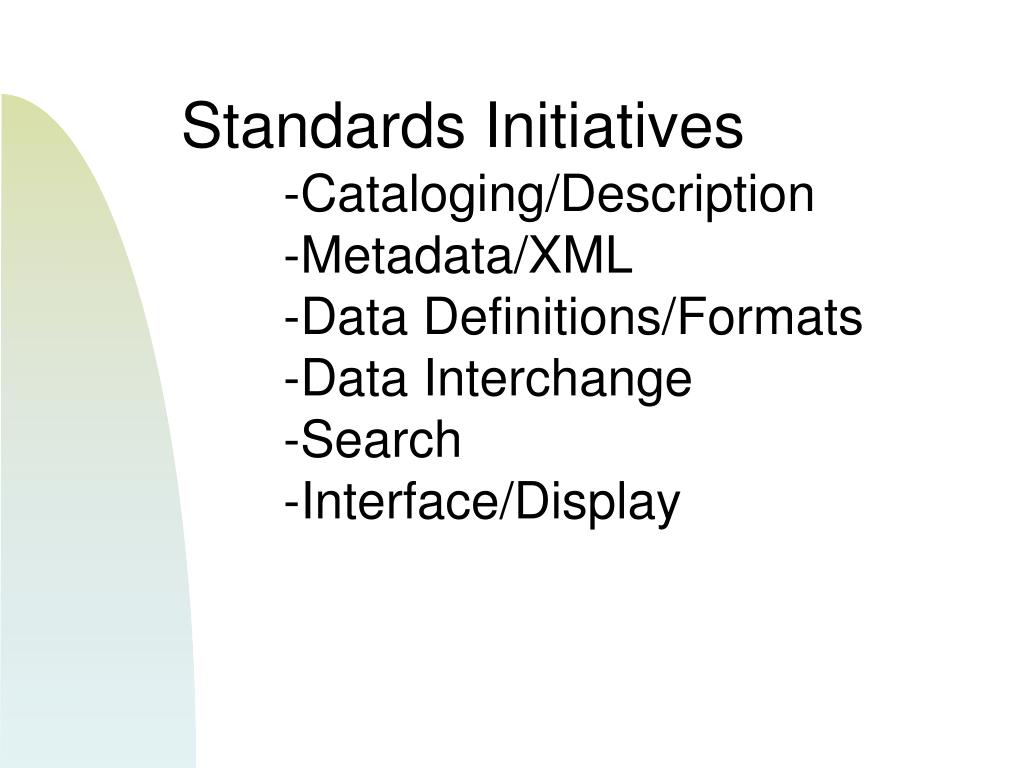 Standards Initiatives
-Cataloging/Description
-Metadata/XML
-Data Definitions/Formats
-Data Interchange
-Search
-Interface/Display